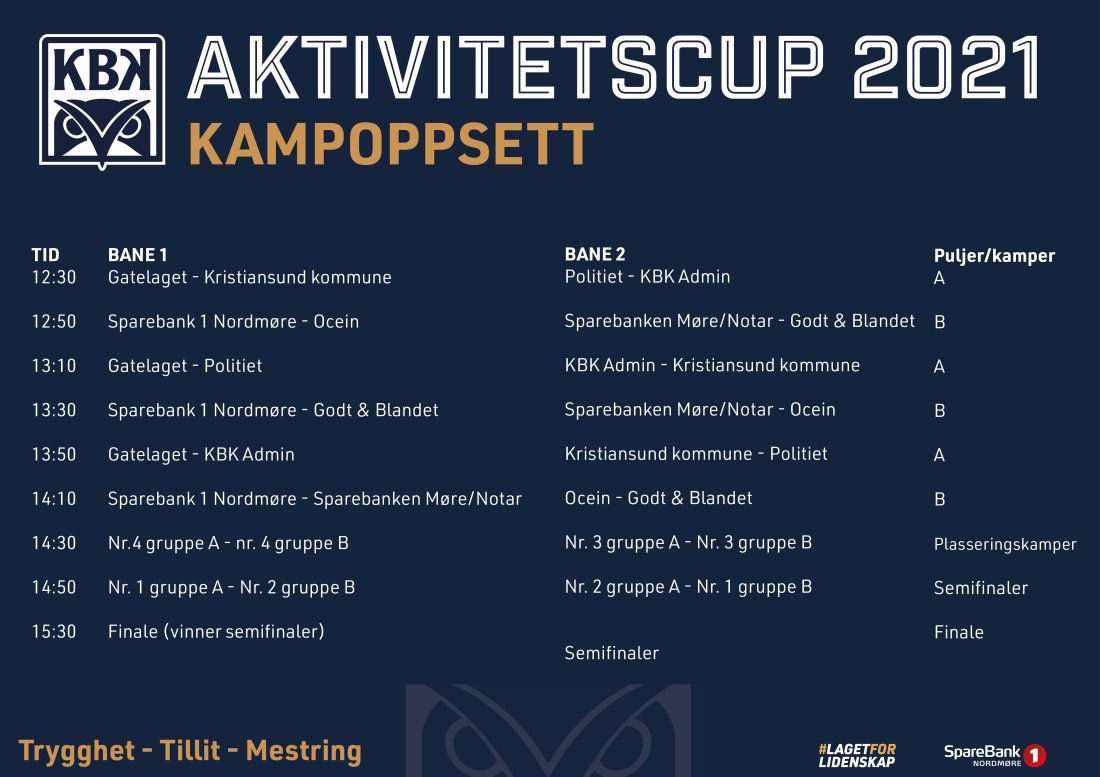 KBK

AKTIVITETSCUP 2021
KAMPOPPSETT

| TID | BANE 1 | BANE 2 | Puljer/kamper |
|---|---|---|---|
| 12:30 | Gatelaget - Kristiansund kommune | Politiet - KBK Admin | A |
| 12:50 | Sparebank 1 Nordmøre - Ocein | Sparebanken Møre/Notar - Godt & Blandet | B |
| 13:10 | Gatelaget - Politiet | KBK Admin - Kristiansund kommune | A |
| 13:30 | Sparebank 1 Nordmøre - Godt & Blandet | Sparebanken Møre/Notar - Ocein | B |
| 13:50 | Gatelaget - KBK Admin | Kristiansund kommune - Politiet | A |
| 14:10 | Sparebank 1 Nordmøre - Sparebanken Møre/Notar | Ocein - Godt & Blandet | B |
| 14:30 | Nr.4 gruppe A - nr. 4 gruppe B | Nr. 3 gruppe A - Nr. 3 gruppe B | Plasseringskamper |
| 14:50 | Nr. 1 gruppe A - Nr. 2 gruppe B | Nr. 2 gruppe A - Nr. 1 gruppe B | Semifinaler |
| 15:30 | Finale (vinner semifinaler) | | Finale |

Semifinaler

Trygghet - Tillit - Mestring

#LAGETFOR LIDENSKAP

SpareBank 1 NORDMØRE